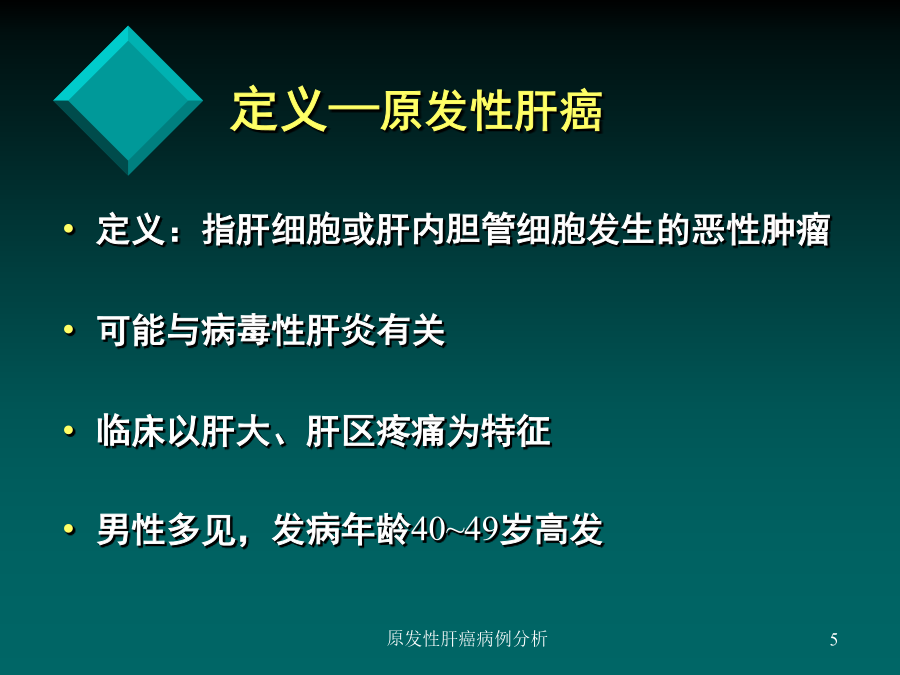 定义—原发性肝癌

• 定义：指肝细胞或肝内胆管细胞发生的恶性肿瘤

• 可能与病毒性肝炎有关

• 临床以肝大、肝区疼痛为特征

• 男性多见，发病年龄40~49岁高发

原发性肝癌病例分析

5